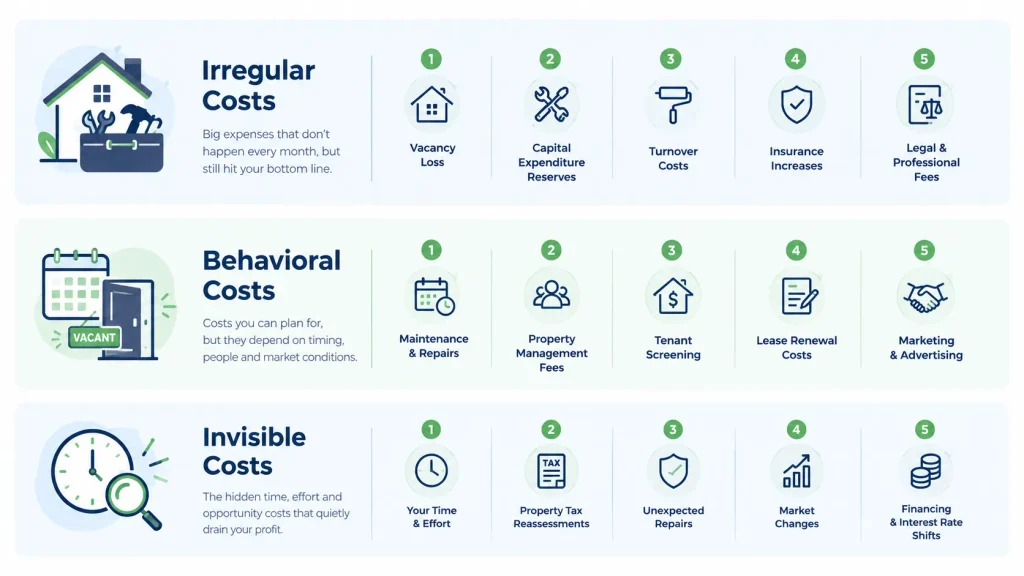 Irregular Costs

Big expenses that don't happen every month, but still hit your bottom line.

1
Vacancy Loss

2
Capital Expenditure Reserves

3
Turnover Costs

4
Insurance Increases

5
Legal & Professional Fees

VACANT

Behavioral Costs

Costs you can plan for, but they depend on timing, people and market conditions.

1
Maintenance & Repairs

2
Property Management Fees

3
Tenant Screening

4
Lease Renewal Costs

5
Marketing & Advertising

Invisible Costs

The hidden time, effort and opportunity costs that quietly drain your profit.

1
Your Time & Effort

2
TAX
Property Tax Reassessments

3
Unexpected Repairs

4
Market Changes

5
Financing & Interest Rate Shifts